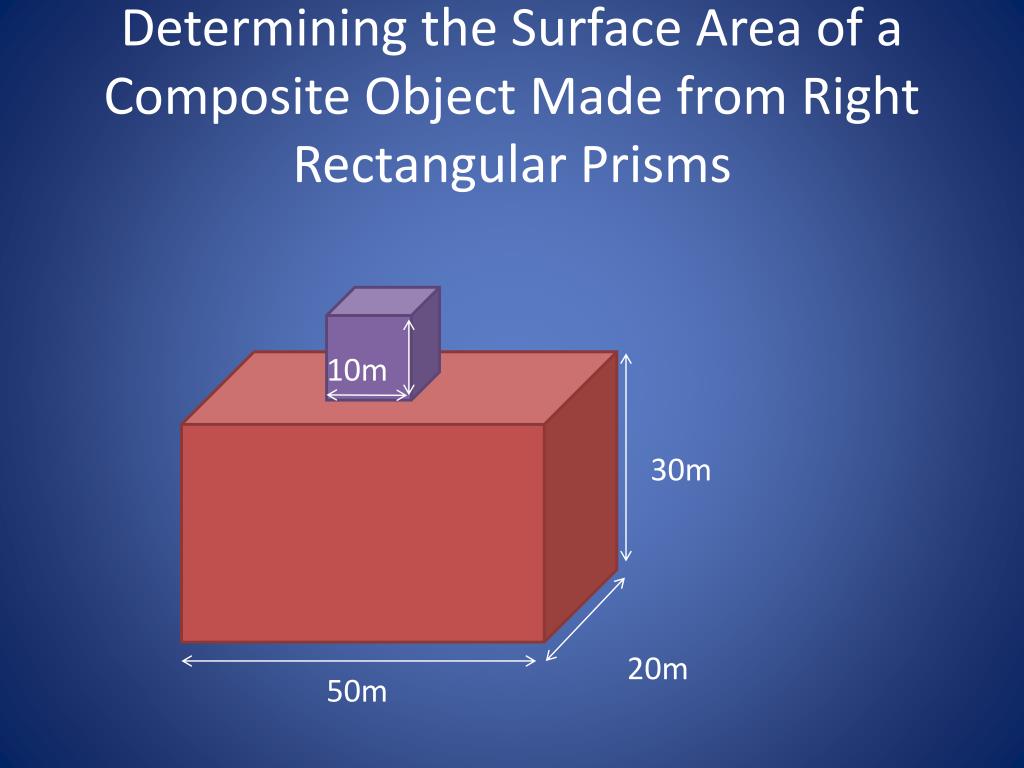 Determining the Surface Area of a Composite Object Made from Right Rectangular Prisms

10m

30m

20m

50m